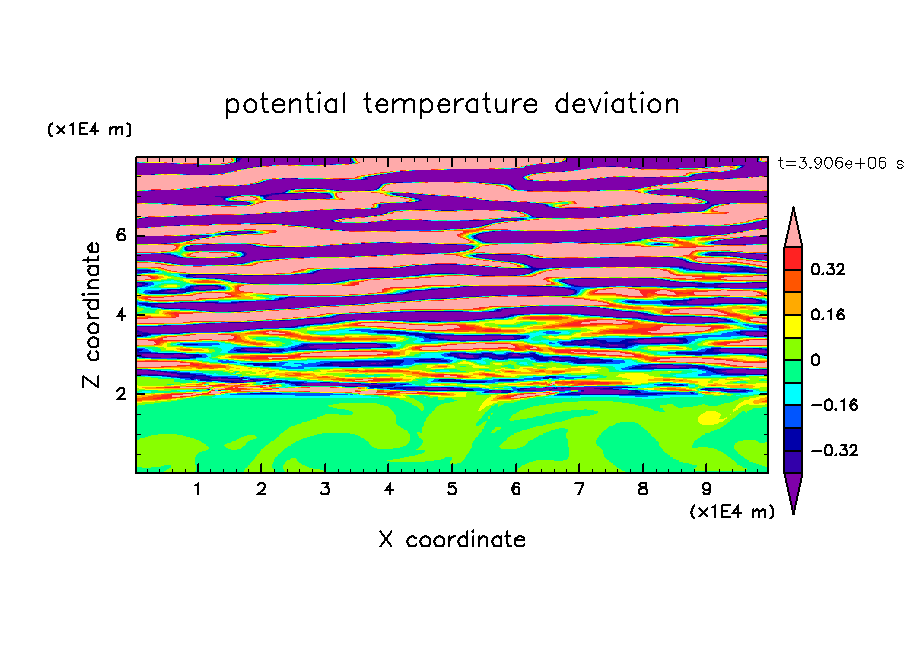 potential temperature deviation

(x1E4 m)

t=3.906e+06 s

Z coordinate

6
4
2

0.32
0.16
0
−0.16
−0.32

1 2 3 4 5 6 7 8 9

(x1E4 m)

X coordinate